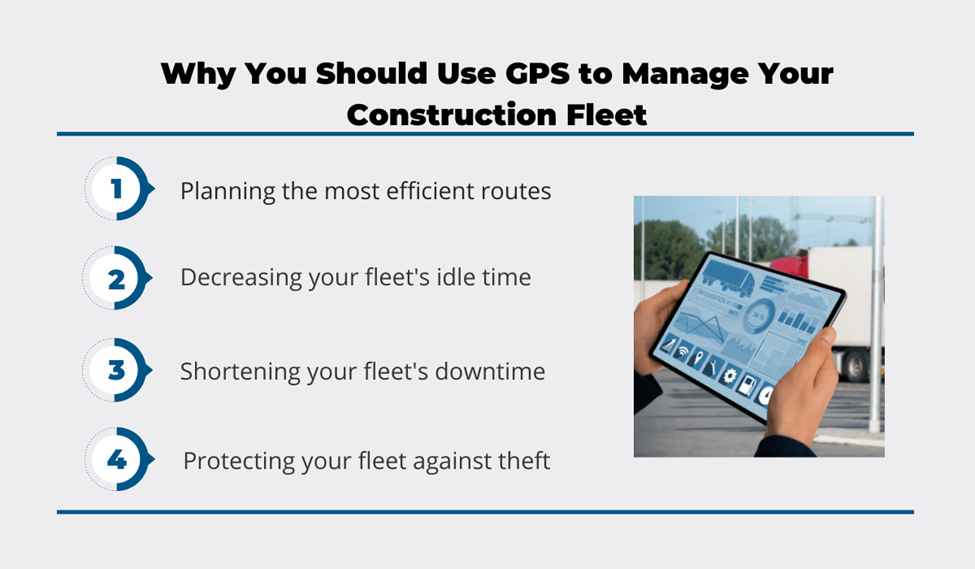 Why You Should Use GPS to Manage Your Construction Fleet

1 Planning the most efficient routes

2 Decreasing your fleet's idle time

3 Shortening your fleet's downtime

4 Protecting your fleet against theft